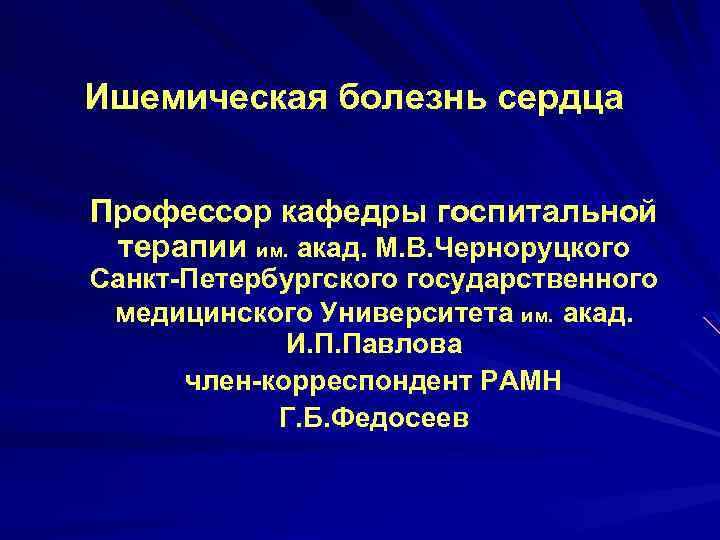 Ишемическая болезнь сердца

Профессор кафедры госпитальной терапии им. акад. М.В.Черноруцкого Санкт-Петербургского государственного медицинского Университета им. акад. И.П.Павлова
член-корреспондент РАМН
Г.Б.Федосеев